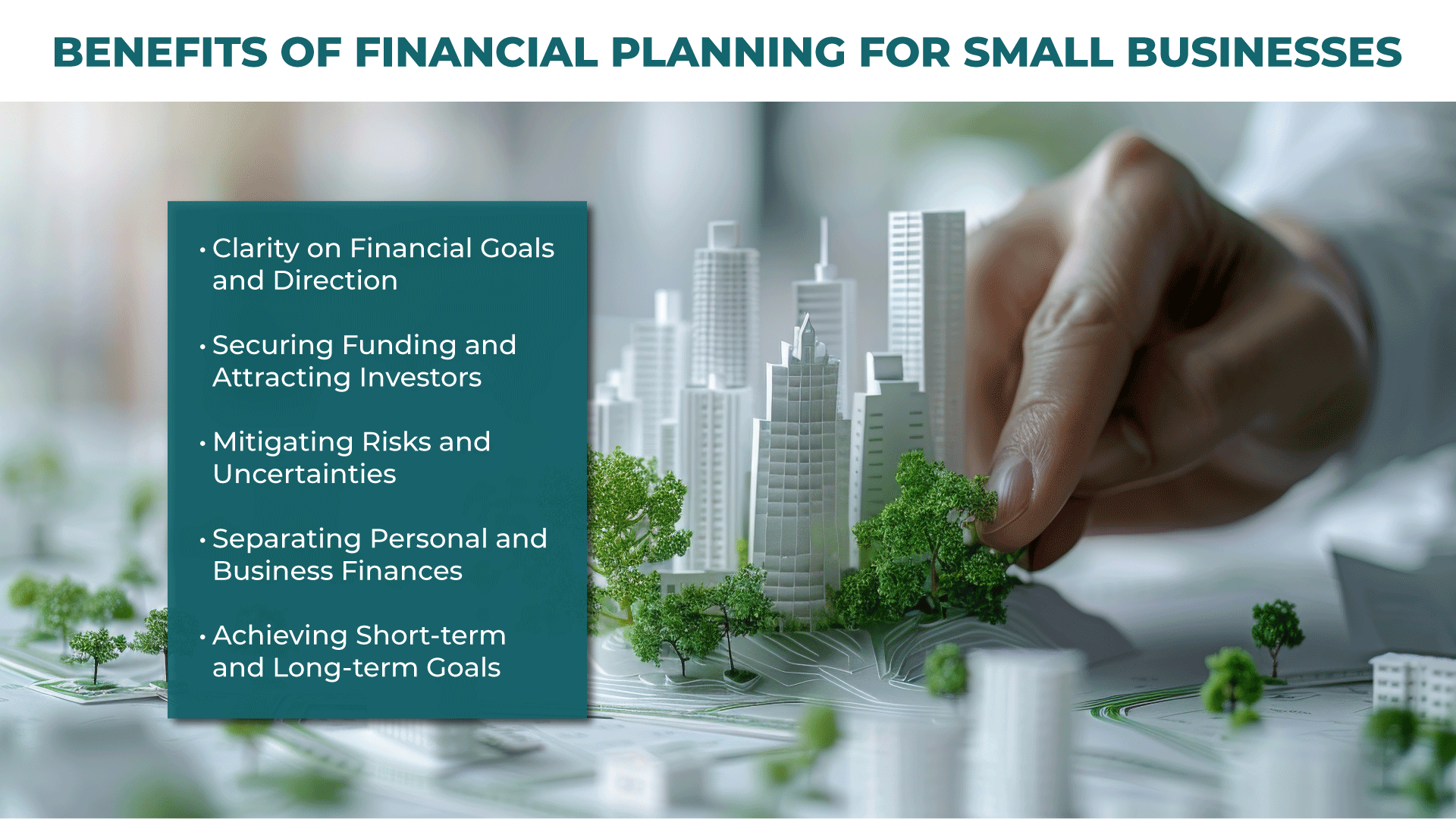 BENEFITS OF FINANCIAL PLANNING FOR SMALL BUSINESSES

• Clarity on Financial Goals and Direction

• Securing Funding and Attracting Investors

• Mitigating Risks and Uncertainties

• Separating Personal and Business Finances

• Achieving Short-term and Long-term Goals